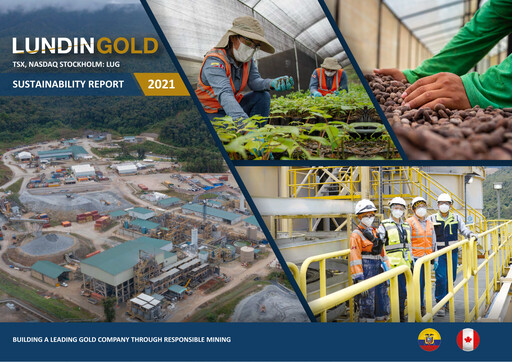 LUNDINGOLD
TSX, NASDAQ STOCKHOLM: LUG

SUSTAINABILITY REPORT 2021

BUILDING A LEADING GOLD COMPANY THROUGH RESPONSIBLE MINING